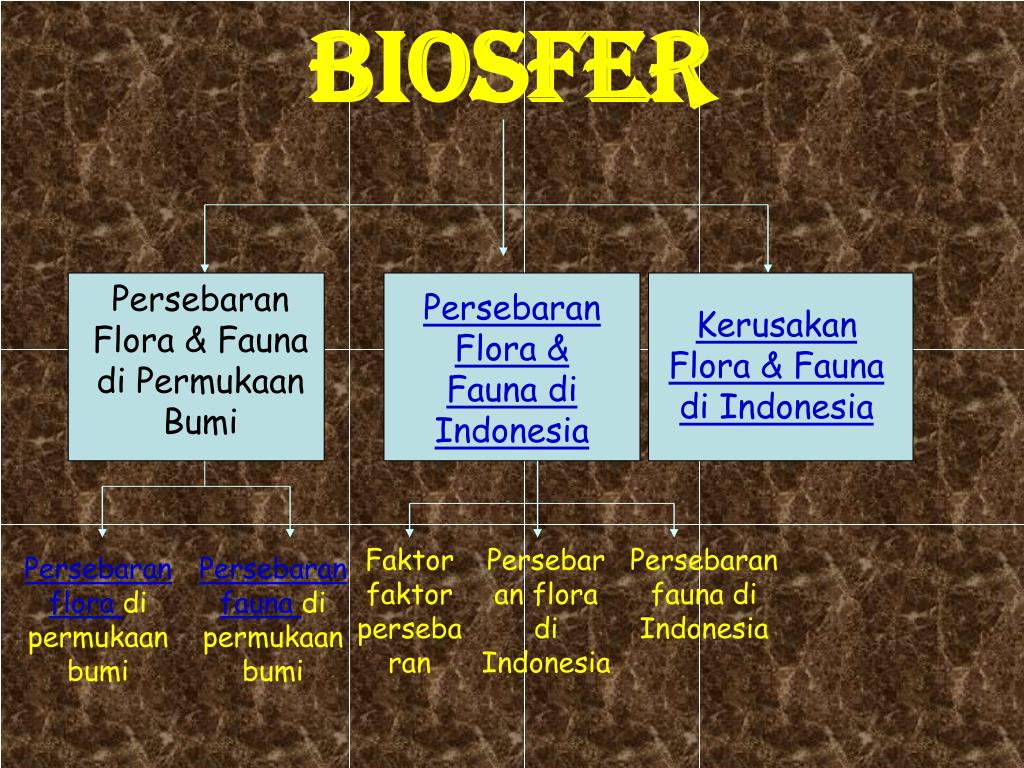 BIOSFER

Persebaran Flora & Fauna di Permukaan Bumi

Persebaran Flora & Fauna di Indonesia

Kerusakan Flora & Fauna di Indonesia

Persebaran flora di permukaan bumi

Persebaran fauna di permukaan bumi

Faktor faktor persebaran

Persebaran flora di Indonesia

Persebaran fauna di Indonesia